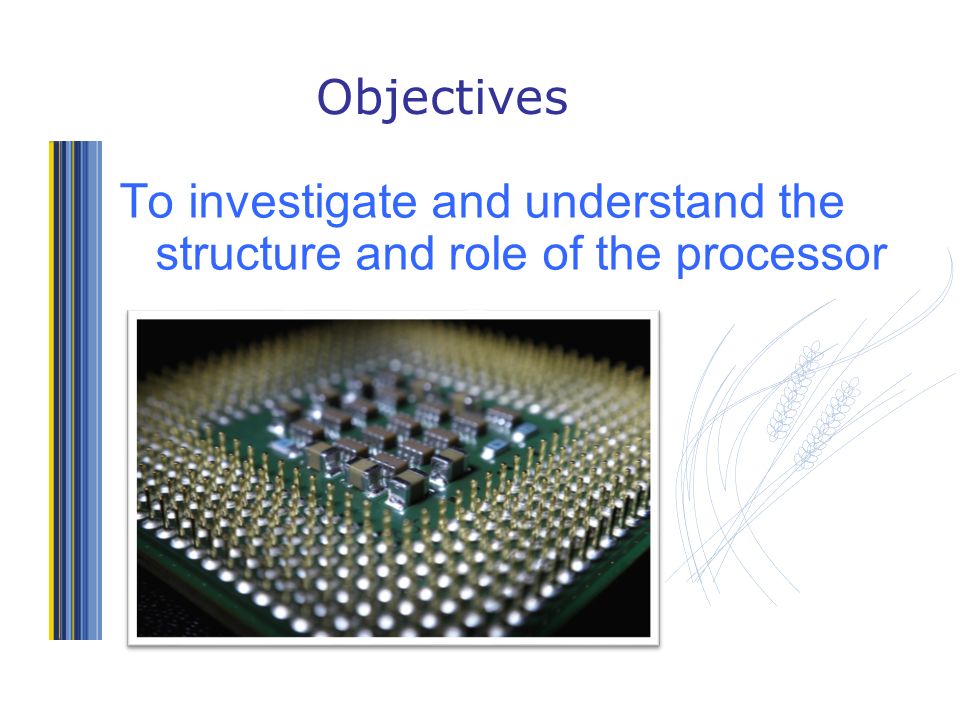 Objectives

To investigate and understand the structure and role of the processor